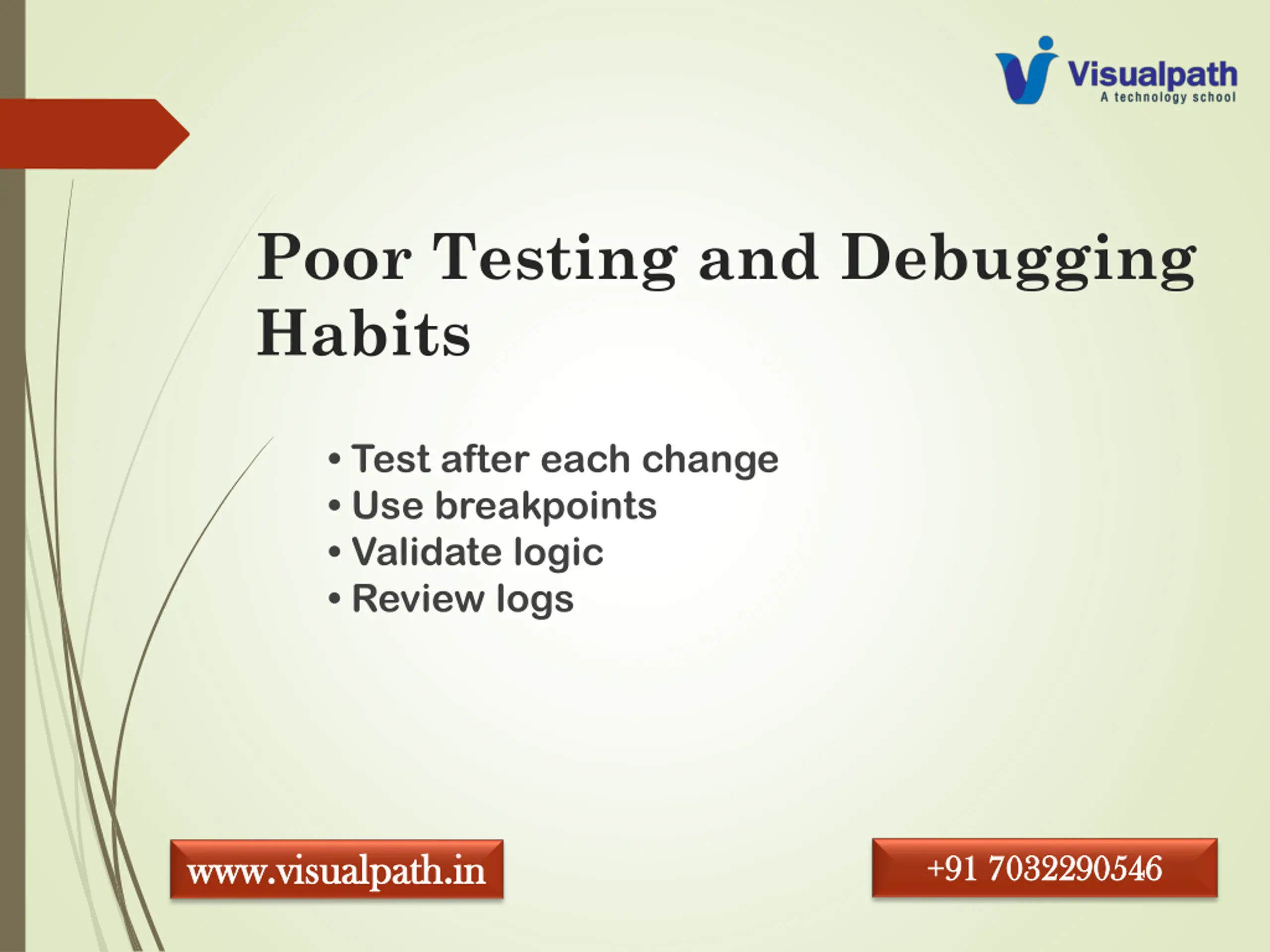 Visualpath
A technology school

Poor Testing and Debugging Habits

• Test after each change
• Use breakpoints
• Validate logic
• Review logs

www.visualpath.in

+91 7032290546